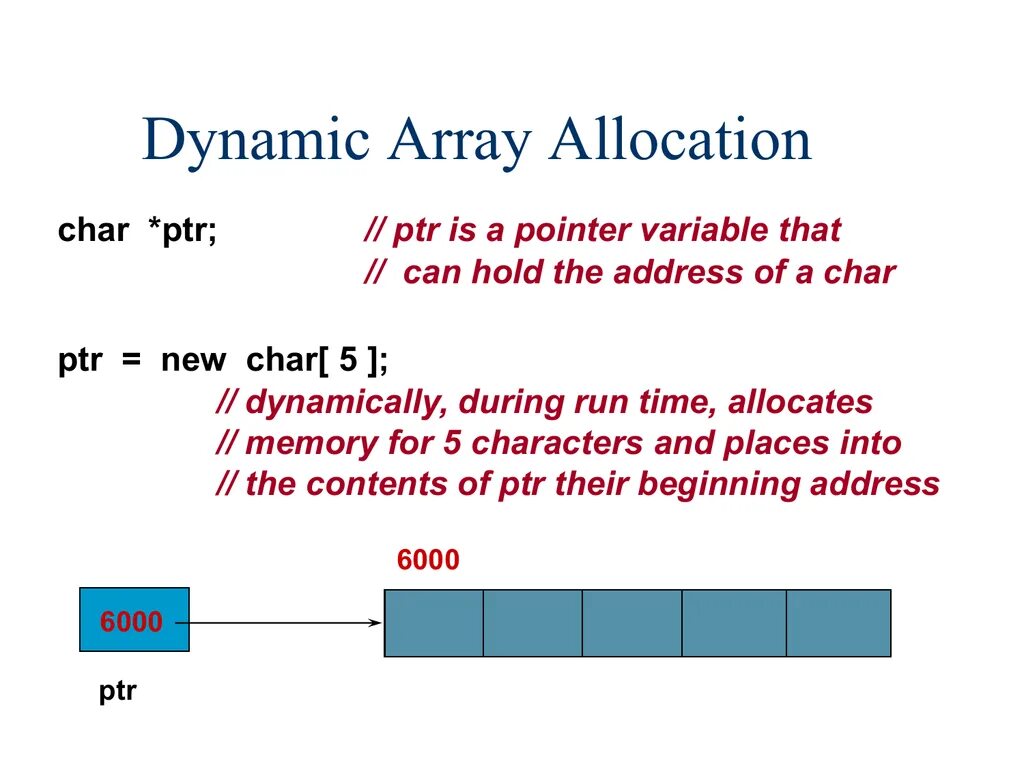 Dynamic Array Allocation

char *ptr; // ptr is a pointer variable that
// can hold the address of a char

ptr = new char[ 5 ];
// dynamically, during run time, allocates
// memory for 5 characters and places into
// the contents of ptr their beginning address

6000

6000

ptr